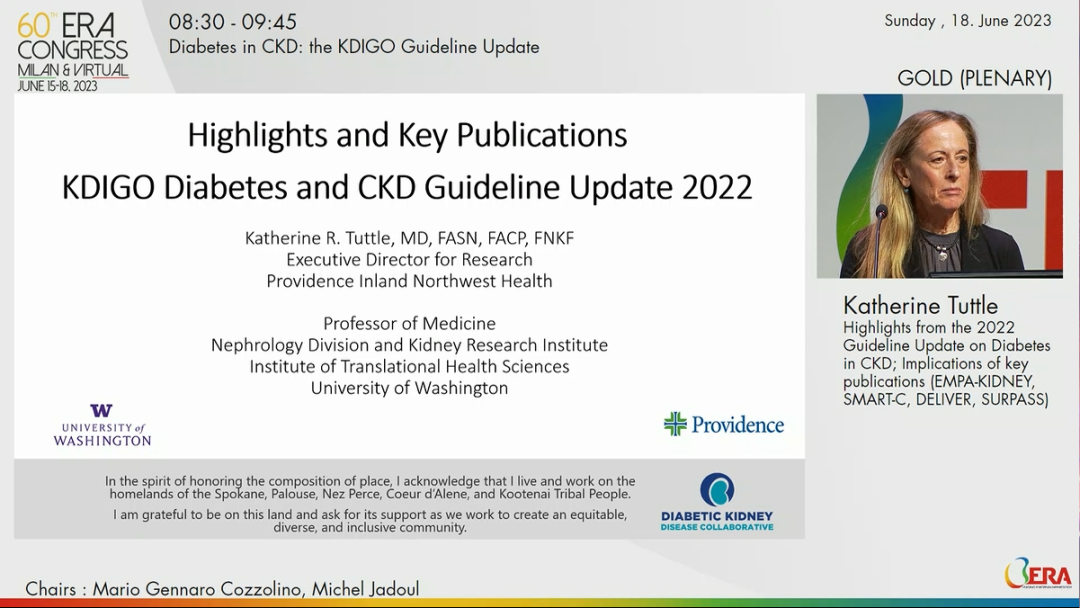 60th ERA CONGRESS
MILAN & VIRTUAL
JUNE 15-18, 2023

08:30 - 09:45
Diabetes in CKD: the KDIGO Guideline Update

Sunday , 18. June 2023

GOLD (PLENARY)

Highlights and Key Publications
KDIGO Diabetes and CKD Guideline Update 2022

Katherine R. Tuttle, MD, FASN, FACP, FNKF
Executive Director for Research
Providence Inland Northwest Health

Professor of Medicine
Nephrology Division and Kidney Research Institute
Institute of Translational Health Sciences
University of Washington

W UNIVERSITY of WASHINGTON

Providence

In the spirit of honoring the composition of place, I acknowledge that I live and work on the homelands of the Spokane, Palouse, Nez Perce, Coeur d'Alene, and Kootenai Tribal People.

I am grateful to be on this land and ask for its support as we work to create an equitable, diverse, and inclusive community.

DIABETIC KIDNEY DISEASE COLLABORATIVE

Katherine Tuttle
Highlights from the 2022 Guideline Update on Diabetes in CKD; Implications of key publications (EMPA-KIDNEY, SMART-C, DELIVER, SURPASS)

Chairs : Mario Gennaro Cozzolino, Michel Jadoul

ERA